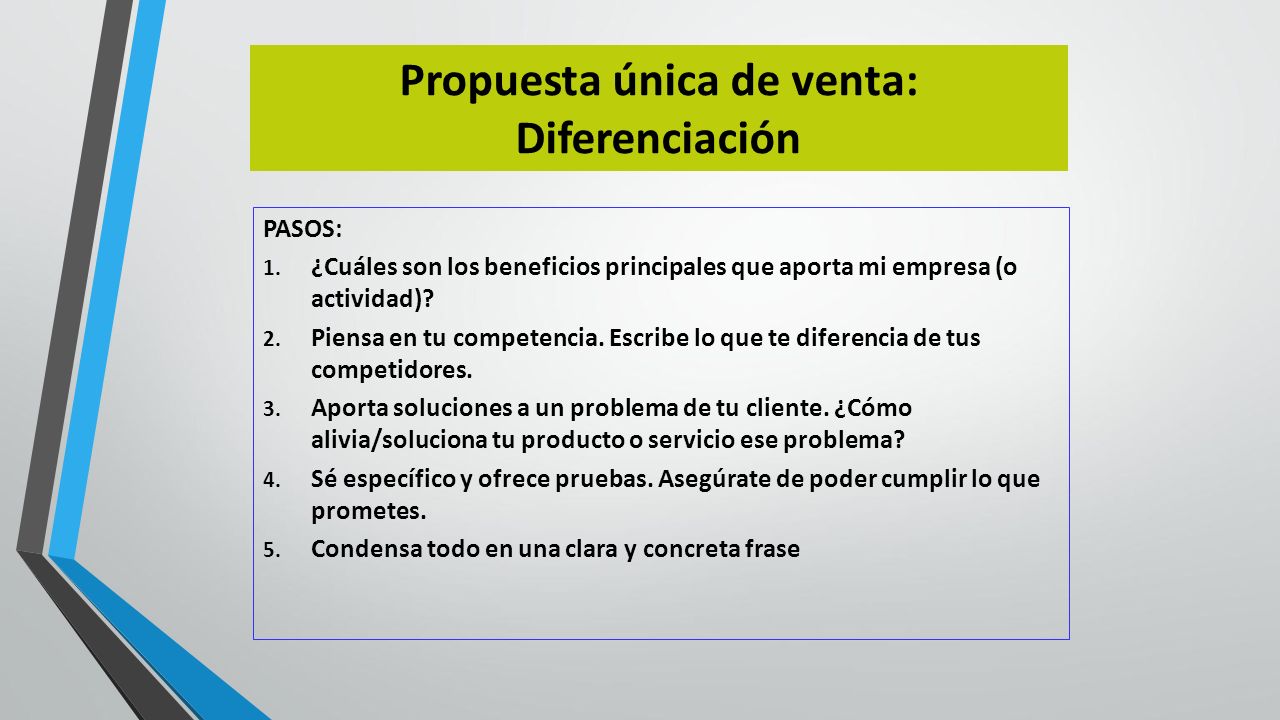 Propuesta única de venta: Diferenciación

PASOS:
1. ¿Cuáles son los beneficios principales que aporta mi empresa (o actividad)?
2. Piensa en tu competencia. Escribe lo que te diferencia de tus competidores.
3. Aporta soluciones a un problema de tu cliente. ¿Cómo alivia/soluciona tu producto o servicio ese problema?
4. Sé específico y ofrece pruebas. Asegúrate de poder cumplir lo que prometes.
5. Condensa todo en una clara y concreta frase